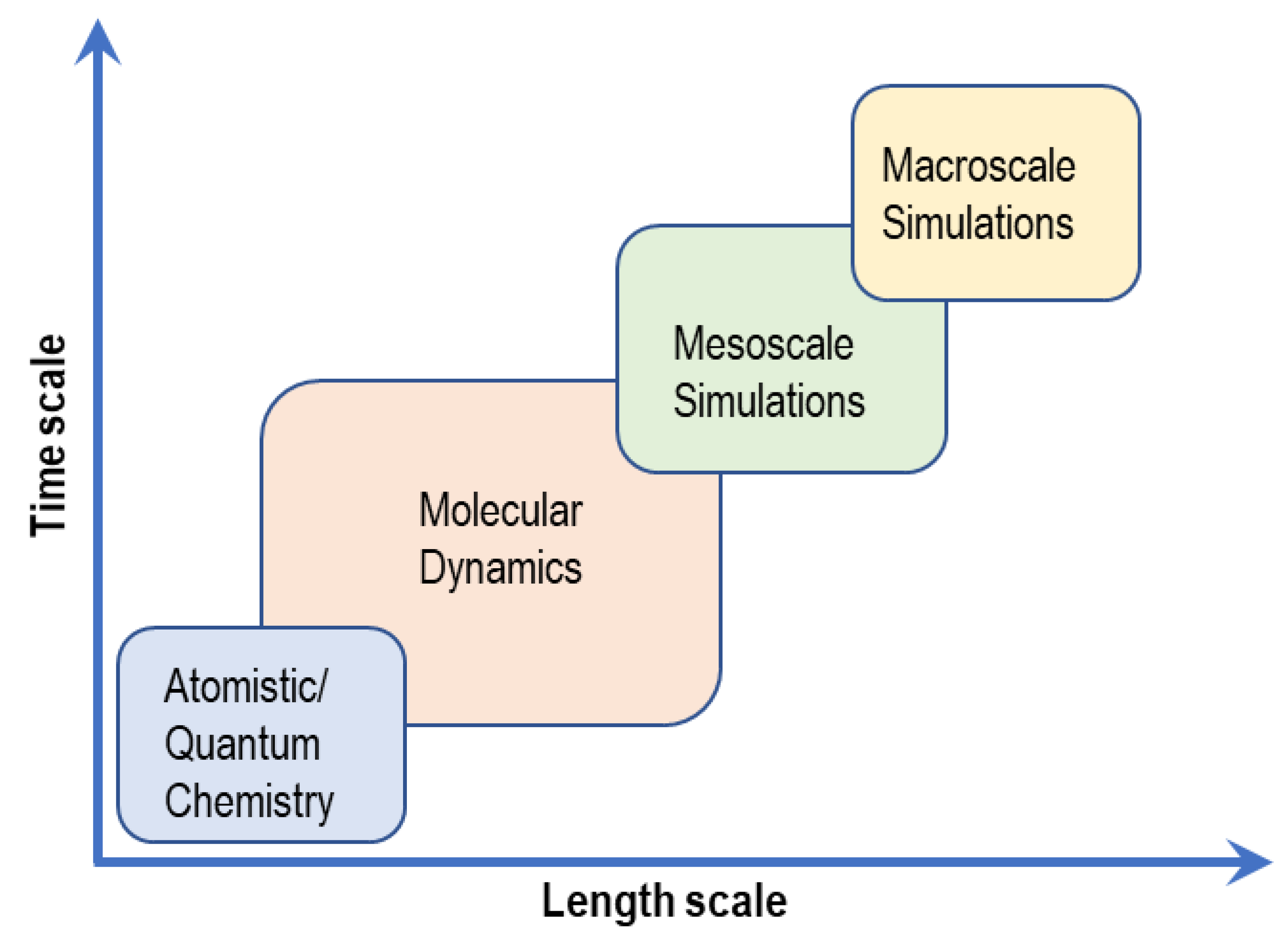 Time scale

Macroscale Simulations

Mesoscale Simulations

Molecular Dynamics

Atomistic/ Quantum Chemistry

Length scale